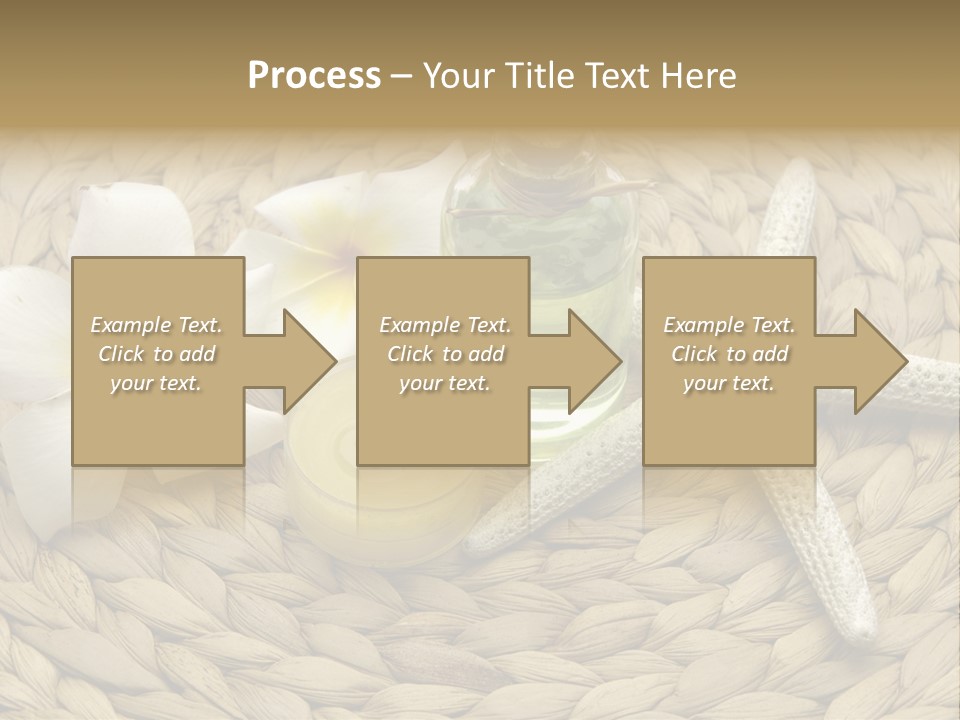 Process – Your Title Text Here

Example Text. Click to add your text.

Example Text. Click to add your text.

Example Text. Click to add your text.